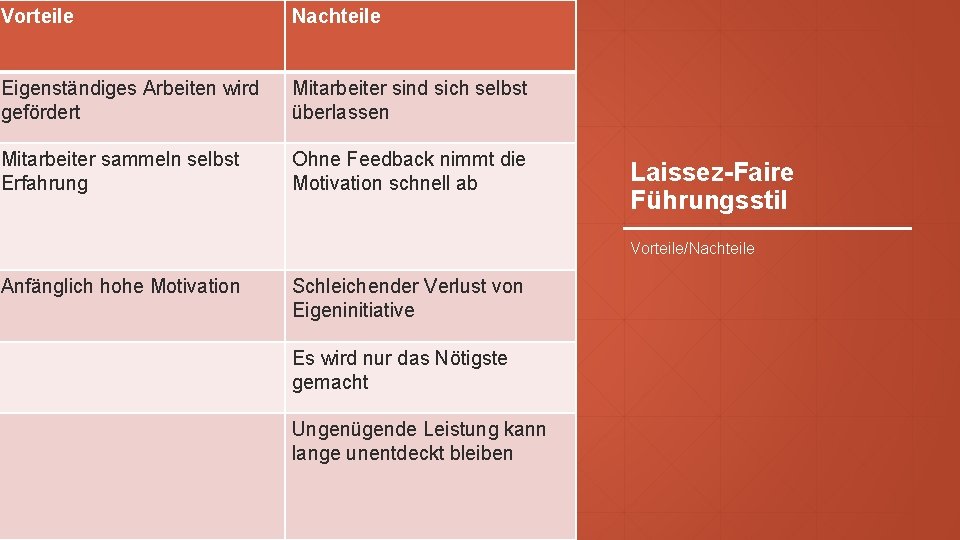 | Vorteile | Nachteile |
|---|---|
| Eigenständiges Arbeiten wird gefördert | Mitarbeiter sind sich selbst überlassen |
| Mitarbeiter sammeln selbst Erfahrung | Ohne Feedback nimmt die Motivation schnell ab |
| Anfänglich hohe Motivation | Schleichender Verlust von Eigeninitiative |
| | Es wird nur das Nötigste gemacht |
| | Ungenügende Leistung kann lange unentdeckt bleiben |

Laissez-Faire Führungsstil

Vorteile/Nachteile